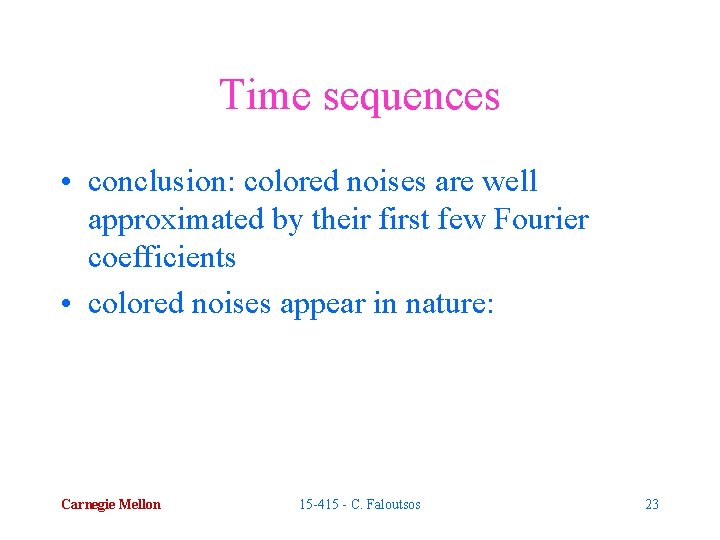 Time sequences

• conclusion: colored noises are well approximated by their first few Fourier coefficients

• colored noises appear in nature:

Carnegie Mellon

15-415 - C. Faloutsos

23